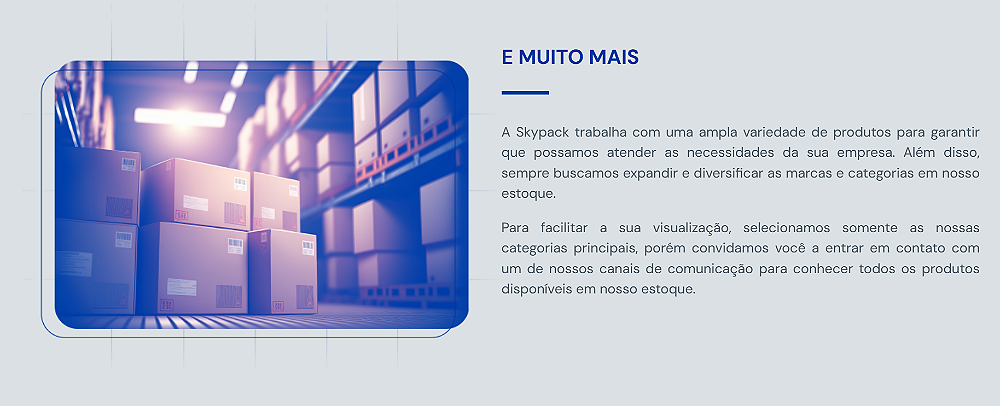 E MUITO MAIS

A Skypack trabalha com uma ampla variedade de produtos para garantir que possamos atender as necessidades da sua empresa. Além disso, sempre buscamos expandir e diversificar as marcas e categorias em nosso estoque.

Para facilitar a sua visualização, selecionamos somente as nossas categorias principais, porém convidamos você a entrar em contato com um de nossos canais de comunicação para conhecer todos os produtos disponíveis em nosso estoque.